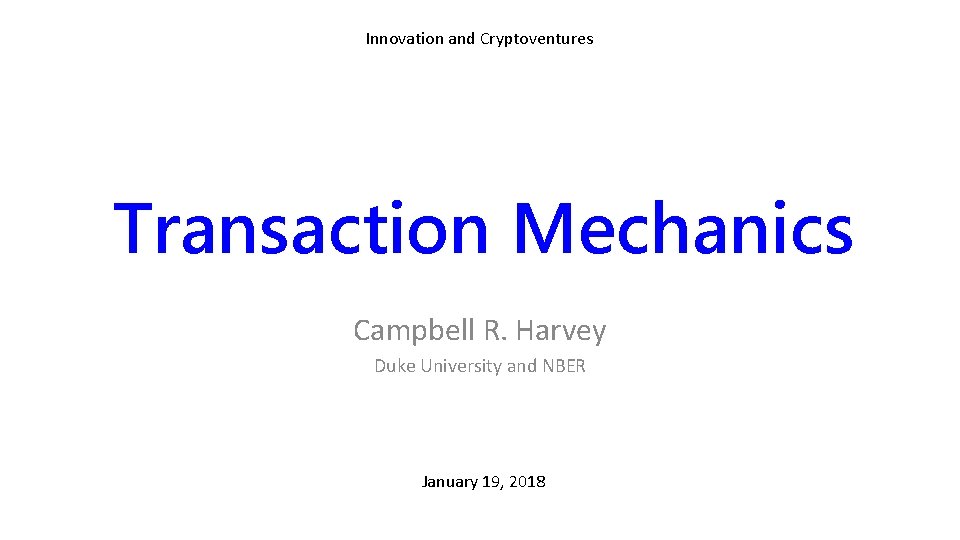 Innovation and Cryptoventures

Transaction Mechanics

Campbell R. Harvey

Duke University and NBER

January 19, 2018